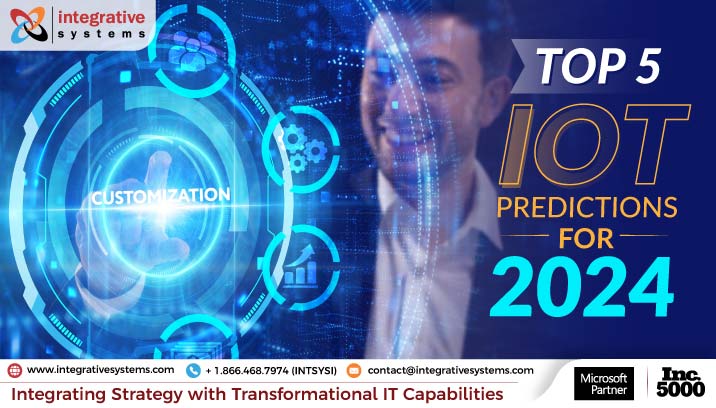 integrative systems

CUSTOMIZATION

TOP 5
IOT
PREDICTIONS
FOR
2024

www.integrativesystems.com
+ 1.866.468.7974 (INTSYSI)
contact@integrativesystems.com

Integrating Strategy with Transformational IT Capabilities

Microsoft Partner

Inc. 5000